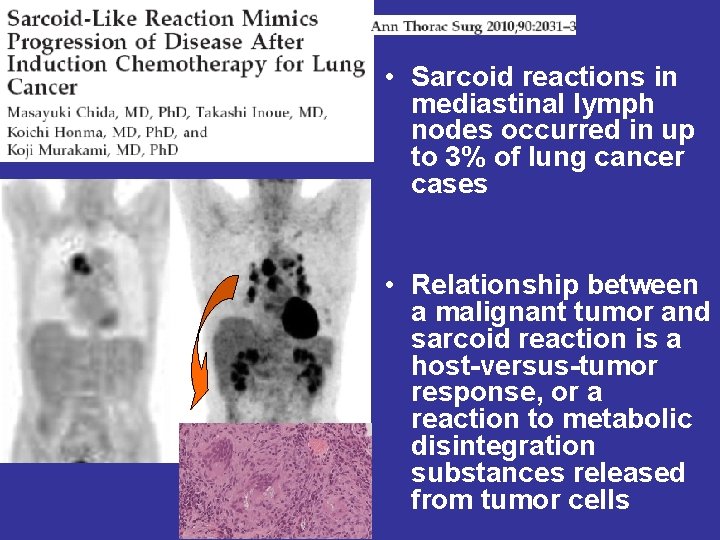 Sarcoid-Like Reaction Mimics Progression of Disease After Induction Chemotherapy for Lung Cancer

Masayuki Chida, MD, PhD, Takashi Inoue, MD, Koichi Honma, MD, PhD, and Koji Murakami, MD, PhD

Ann Thorac Surg 2010;90:2031–3

• Sarcoid reactions in mediastinal lymph nodes occurred in up to 3% of lung cancer cases

• Relationship between a malignant tumor and sarcoid reaction is a host-versus-tumor response, or a reaction to metabolic disintegration substances released from tumor cells